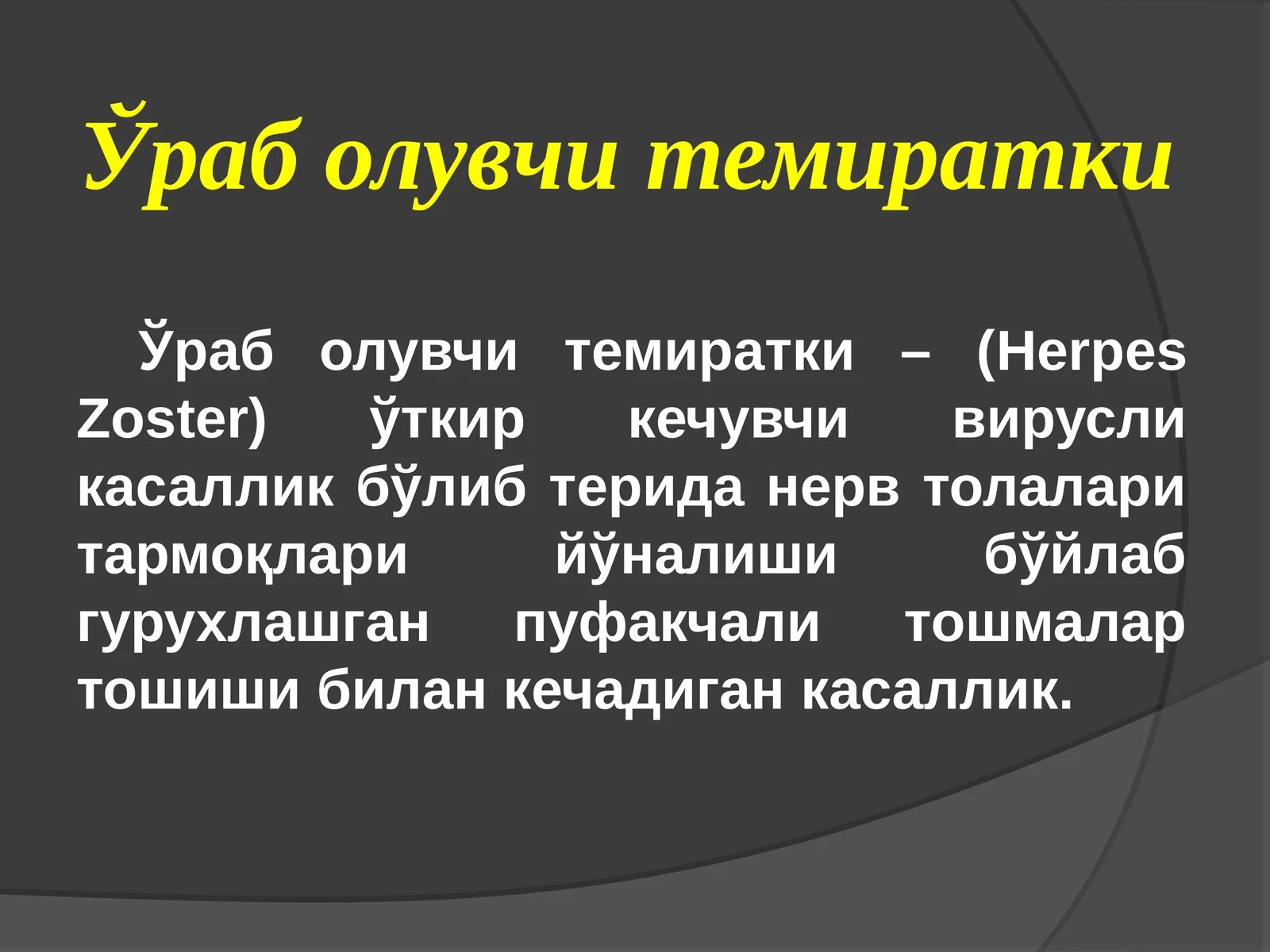 Ўраб олувчи темиратки

Ўраб олувчи темиратки – (Herpes Zoster) ўткир кечувчи вирусли касаллик бўлиб терида нерв толалари тармоқлари йўналиши бўйлаб гурухлашган пуфакчали тошмалар тошиши билан кечадиган касаллик.